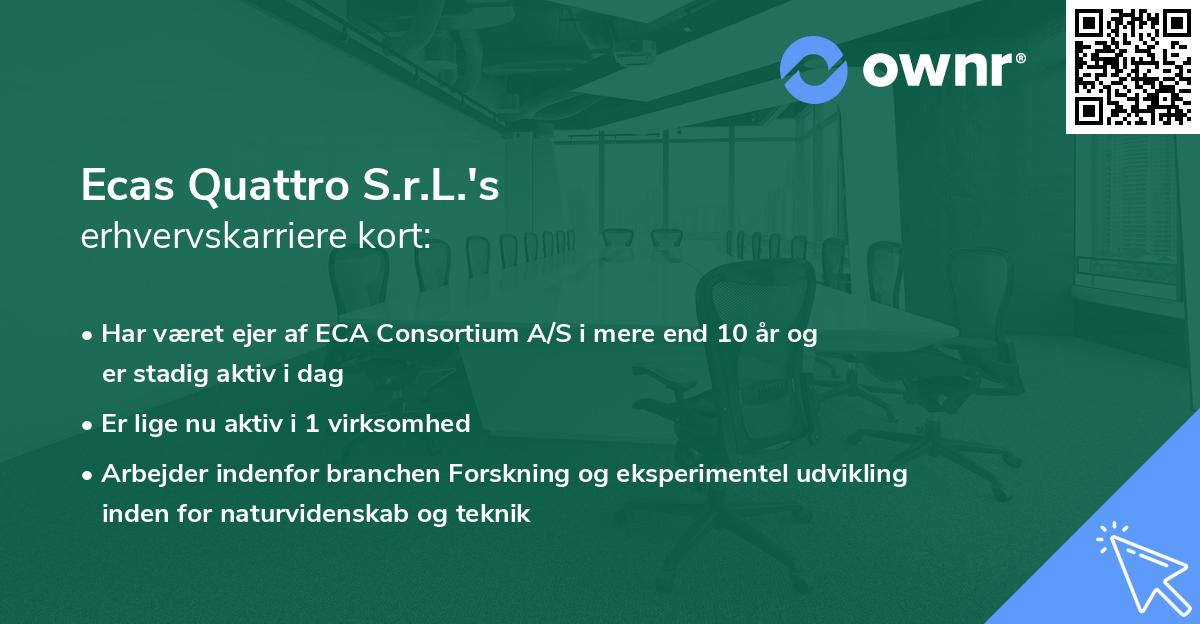 ownr®

Ecas Quattro S.r.L.'s
erhvervskarriere kort:

• Har været ejer af ECA Consortium A/S i mere end 10 år og er stadig aktiv i dag

• Er lige nu aktiv i 1 virksomhed

• Arbejder indenfor branchen Forskning og eksperimentel udvikling inden for naturvidenskab og teknik